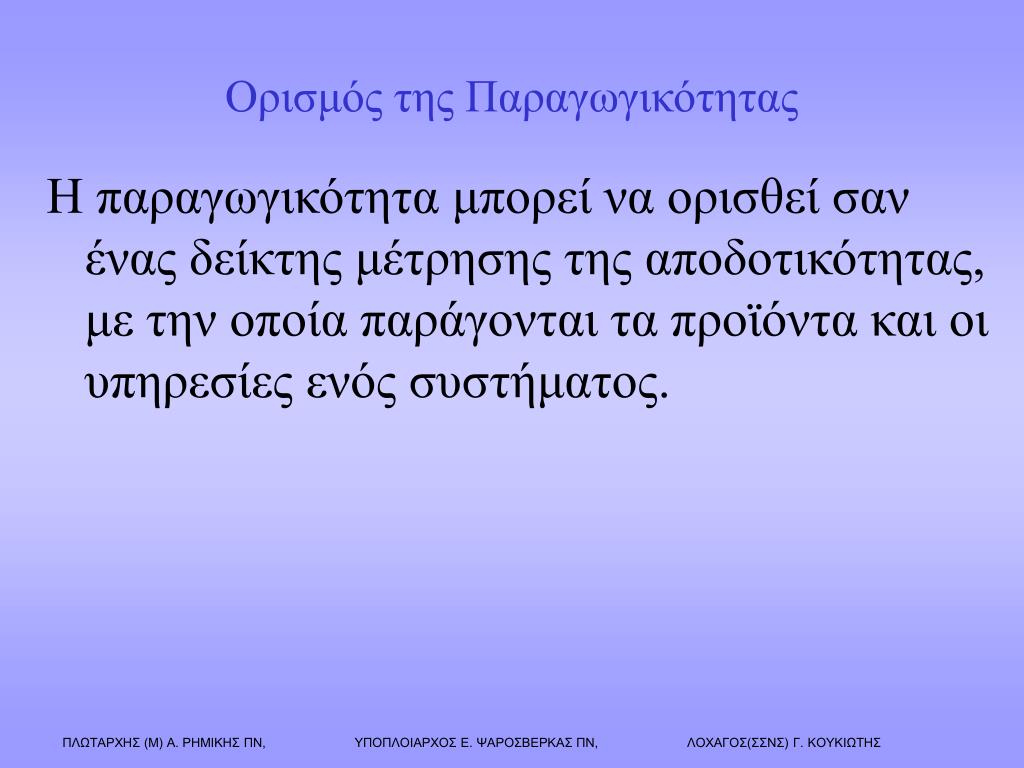 Ορισμός της Παραγωγικότητας

Η παραγωγικότητα μπορεί να ορισθεί σαν ένας δείκτης μέτρησης της αποδοτικότητας, με την οποία παράγονται τα προϊόντα και οι υπηρεσίες ενός συστήματος.

ΠΛΩΤΑΡΧΗΣ (Μ) Α. ΡΗΜΙΚΗΣ ΠΝ, ΥΠΟΠΛΟΙΑΡΧΟΣ Ε. ΨΑΡΟΣΒΕΡΚΑΣ ΠΝ, ΛΟΧΑΓΟΣ(ΣΣΝΣ) Γ. ΚΟΥΚΙΩΤΗΣ